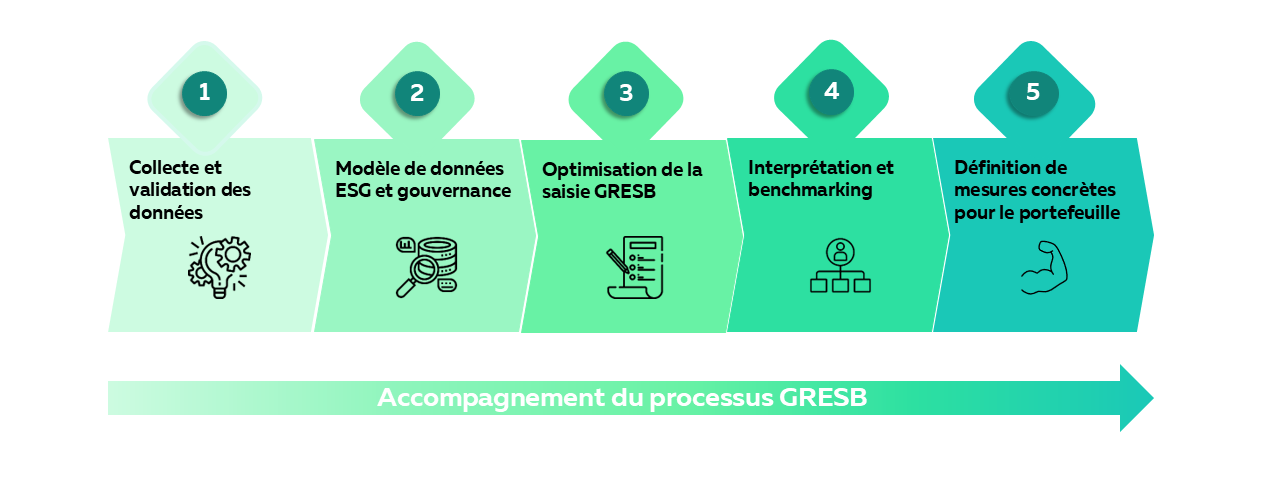 1

Collecte et validation des données

2

Modèle de données ESG et gouvernance

3

Optimisation de la saisie GRESB

4

Interprétation et benchmarking

5

Définition de mesures concrètes pour le portefeuille

Accompagnement du processus GRESB